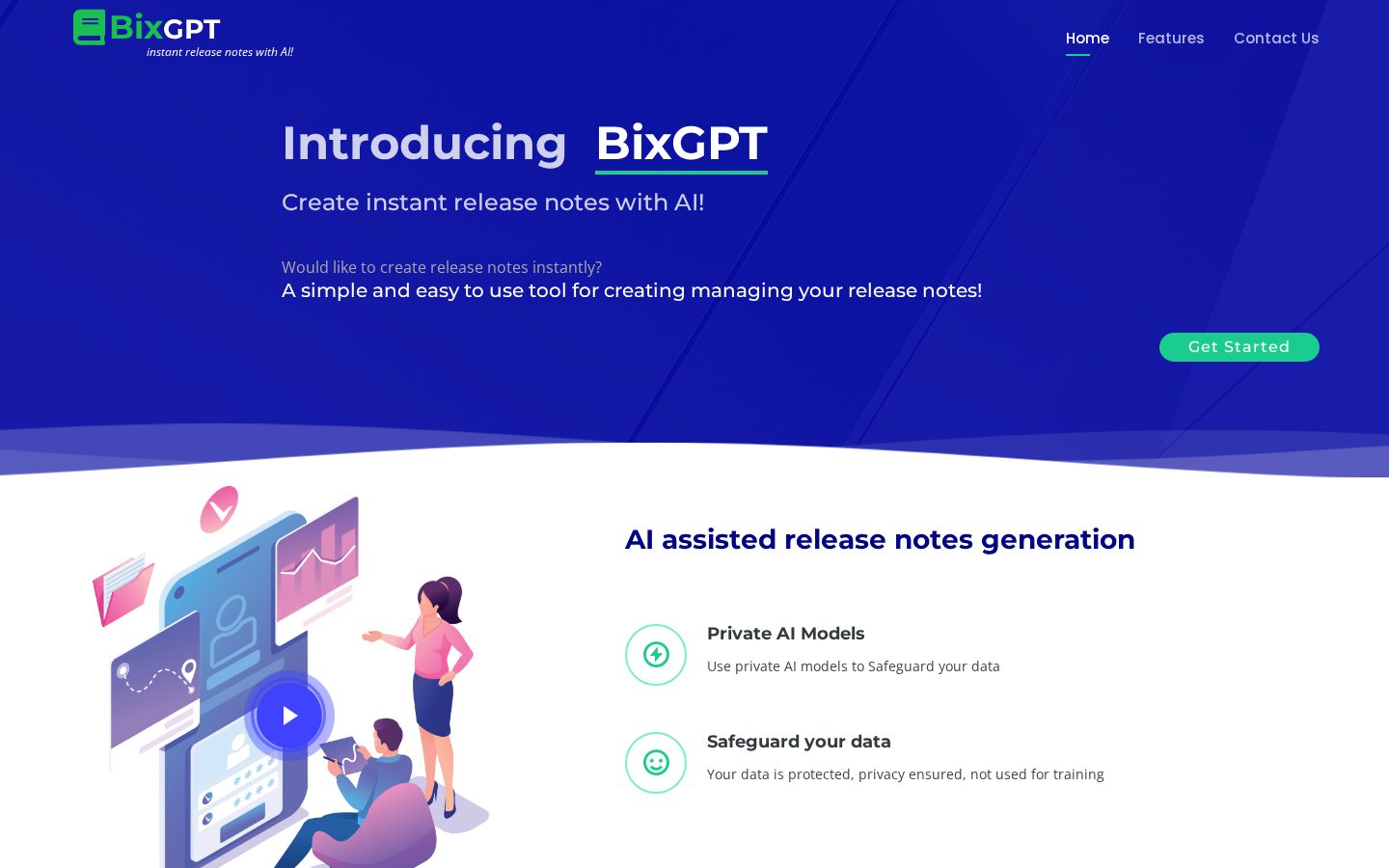 BixGPT
instant release notes with AI!

Home Features Contact Us

Introducing BixGPT

Create instant release notes with AI!

Would like to create release notes instantly?
A simple and easy to use tool for creating managing your release notes!

Get Started

AI assisted release notes generation

Private AI Models
Use private AI models to Safeguard your data

Safeguard your data
Your data is protected, privacy ensured, not used for training